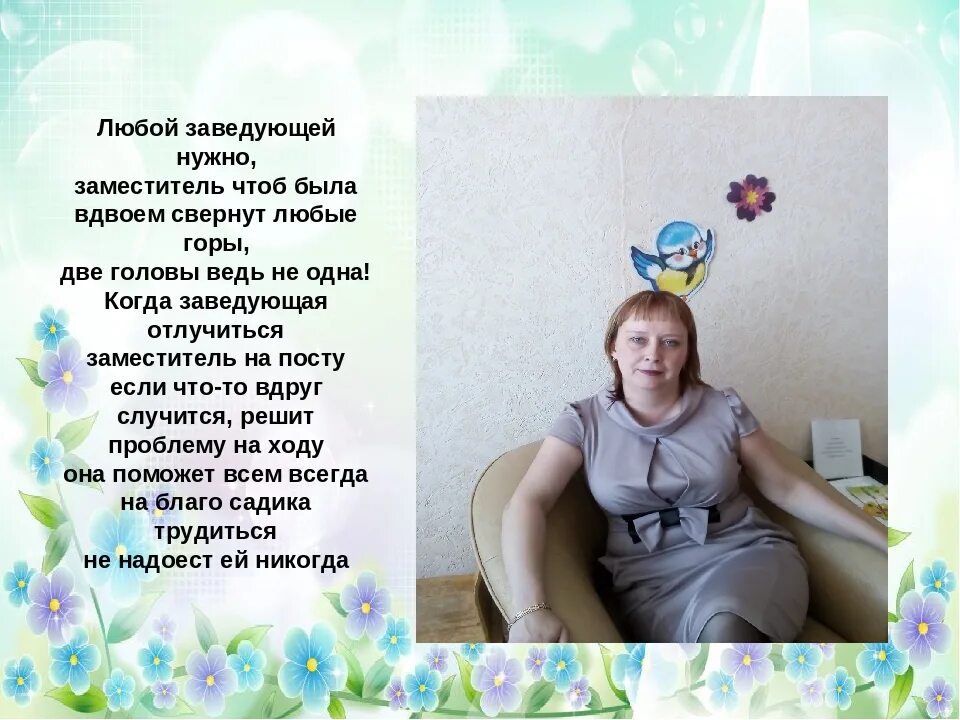 Любой заведующей нужно,
заместитель чтоб была
вдвоем свернут любые горы,
две головы ведь не одна!
Когда заведующая отлучиться
заместитель на посту
если что-то вдруг случится, решит
проблему на ходу
она поможет всем всегда
на благо садика трудиться
не надоест ей никогда